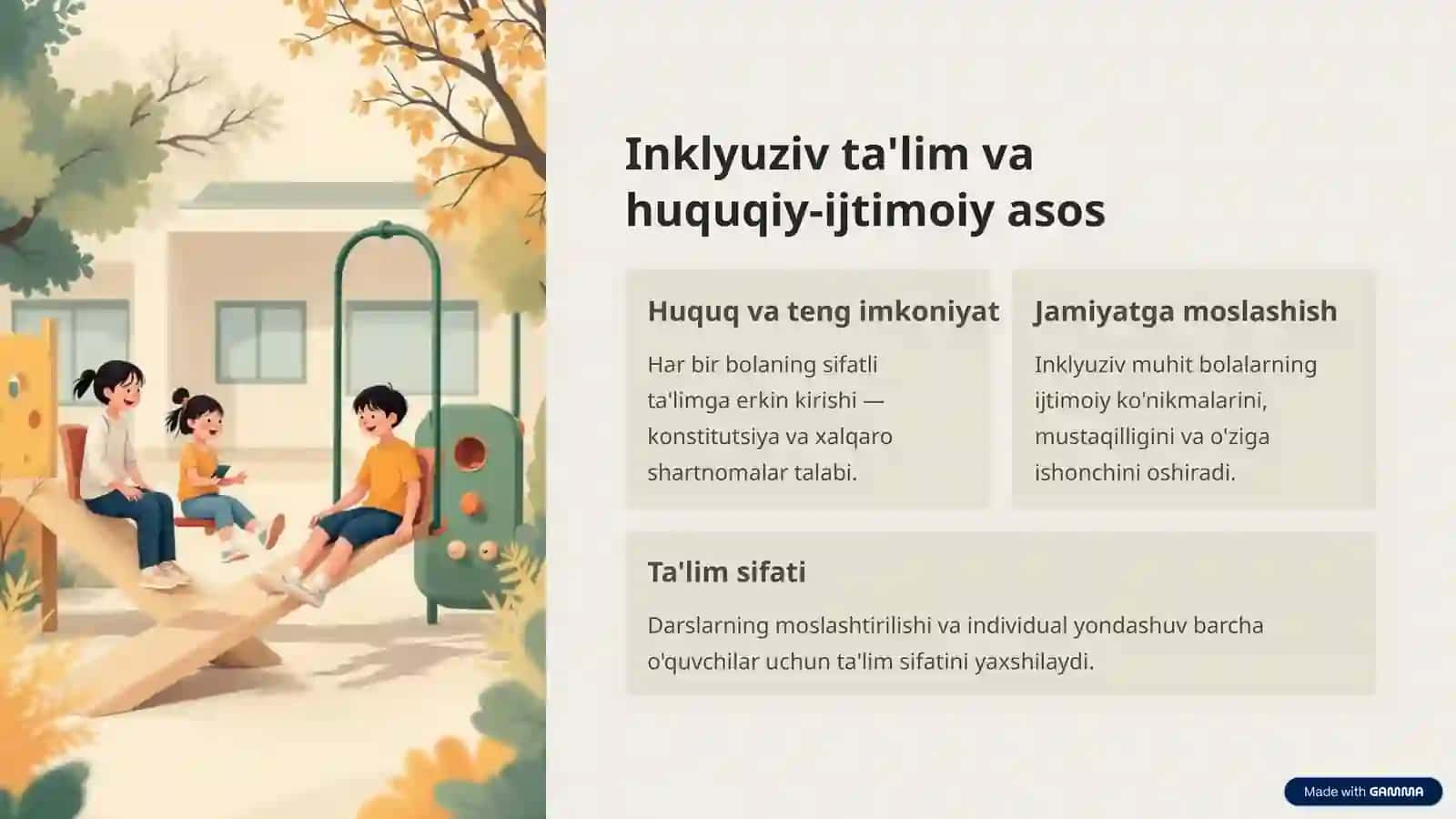 Inklyuziv ta'lim va huquqiy-ijtimoiy asos

Huquq va teng imkoniyat

Har bir bolaning sifatli ta'limga erkin kirishi — konstitutsiya va xalqaro shartnomalar talabi.

Jamiyatga moslashish

Inklyuziv muhit bolalarning ijtimoiy ko'nikmalarini, mustaqilligini va o'ziga ishonchini oshiradi.

Ta'lim sifati

Darslarning moslashtirilishi va individual yondashuv barcha o'quvchilar uchun ta'lim sifatini yaxshilaydi.

Made with GAMMA